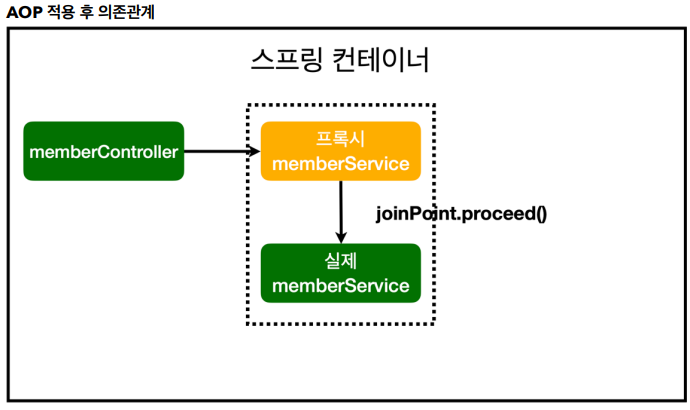 AOP 적용 후 의존관계

스프링 컨테이너

memberController

프록시
memberService

joinPoint.proceed()

실제
memberService